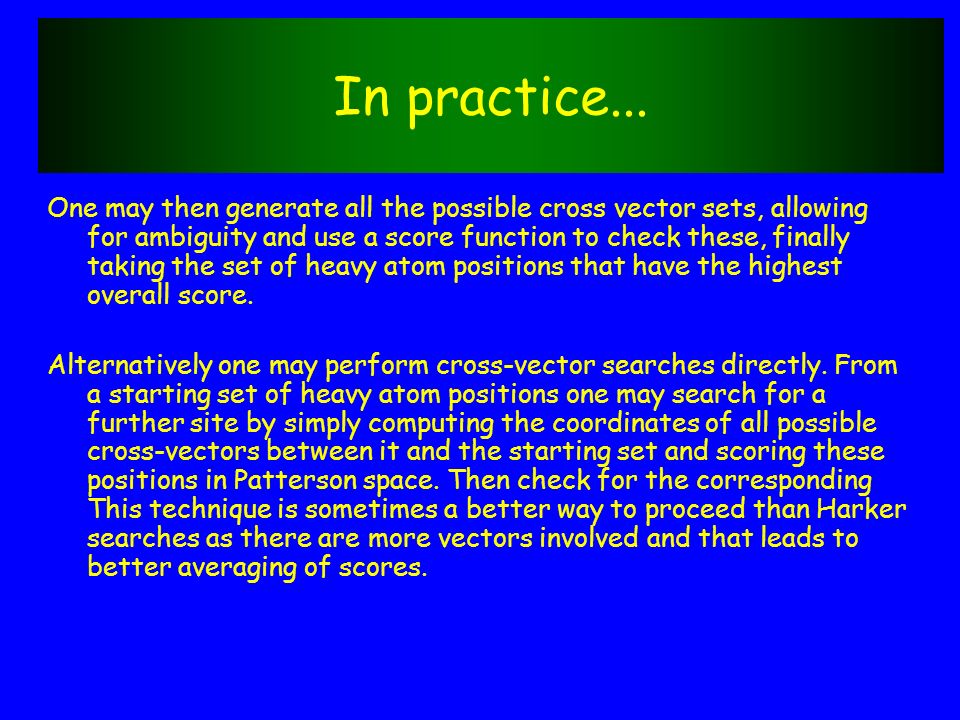 In practice...

One may then generate all the possible cross vector sets, allowing for ambiguity and use a score function to check these, finally taking the set of heavy atom positions that have the highest overall score.

Alternatively one may perform cross-vector searches directly. From a starting set of heavy atom positions one may search for a further site by simply computing the coordinates of all possible cross-vectors between it and the starting set and scoring these positions in Patterson space. Then check for the corresponding This technique is sometimes a better way to proceed than Harker searches as there are more vectors involved and that leads to better averaging of scores.